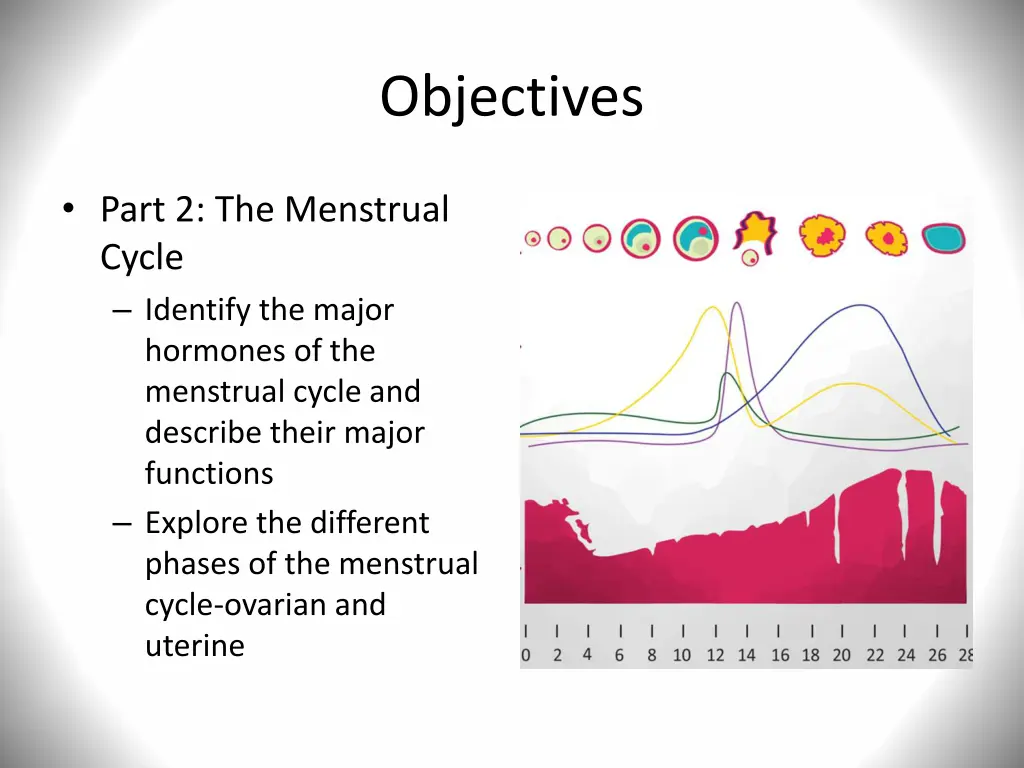 Objectives

• Part 2: The Menstrual Cycle
– Identify the major hormones of the menstrual cycle and describe their major functions
– Explore the different phases of the menstrual cycle-ovarian and uterine

0 2 4 6 8 10 12 14 16 18 20 22 24 26 28